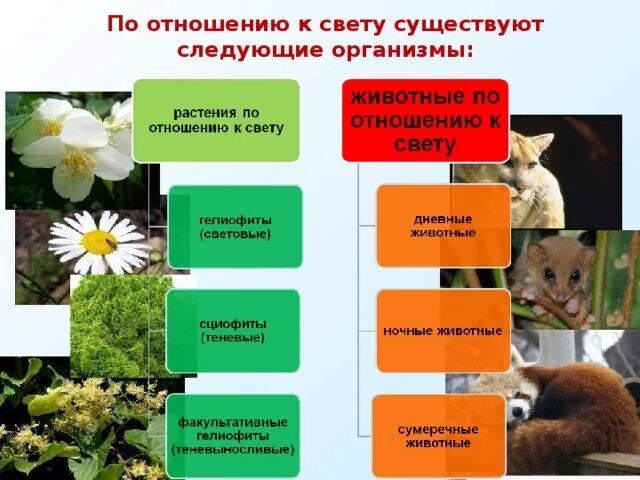 По отношению к свету существуют следующие организмы:

растения по отношению к свету

гелиофиты (световые)

сциофиты (теневые)

факультативные гелиофиты (теневыносливые)

животные по отношению к свету

дневные животные

ночные животные

сумеречные животные